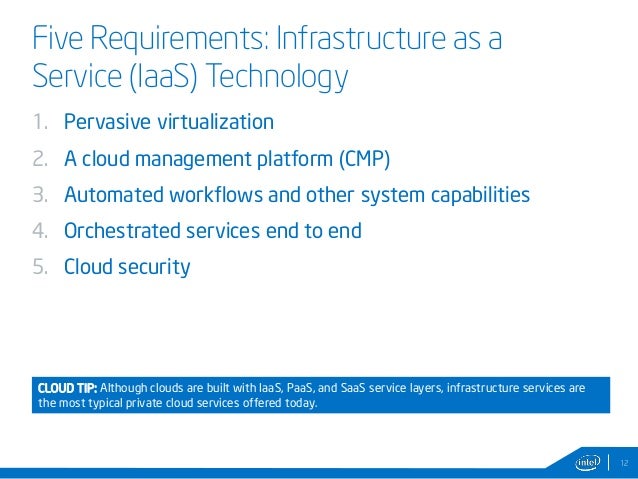 Five Requirements: Infrastructure as a Service (IaaS) Technology

1. Pervasive virtualization
2. A cloud management platform (CMP)
3. Automated workflows and other system capabilities
4. Orchestrated services end to end
5. Cloud security

CLOUD TIP: Although clouds are built with IaaS, PaaS, and SaaS service layers, infrastructure services are the most typical private cloud services offered today.

intel

12